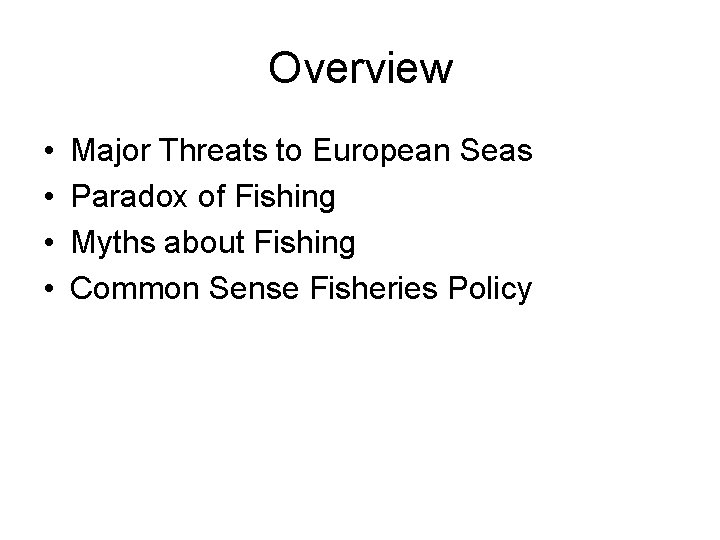 Overview

• Major Threats to European Seas
• Paradox of Fishing
• Myths about Fishing
• Common Sense Fisheries Policy